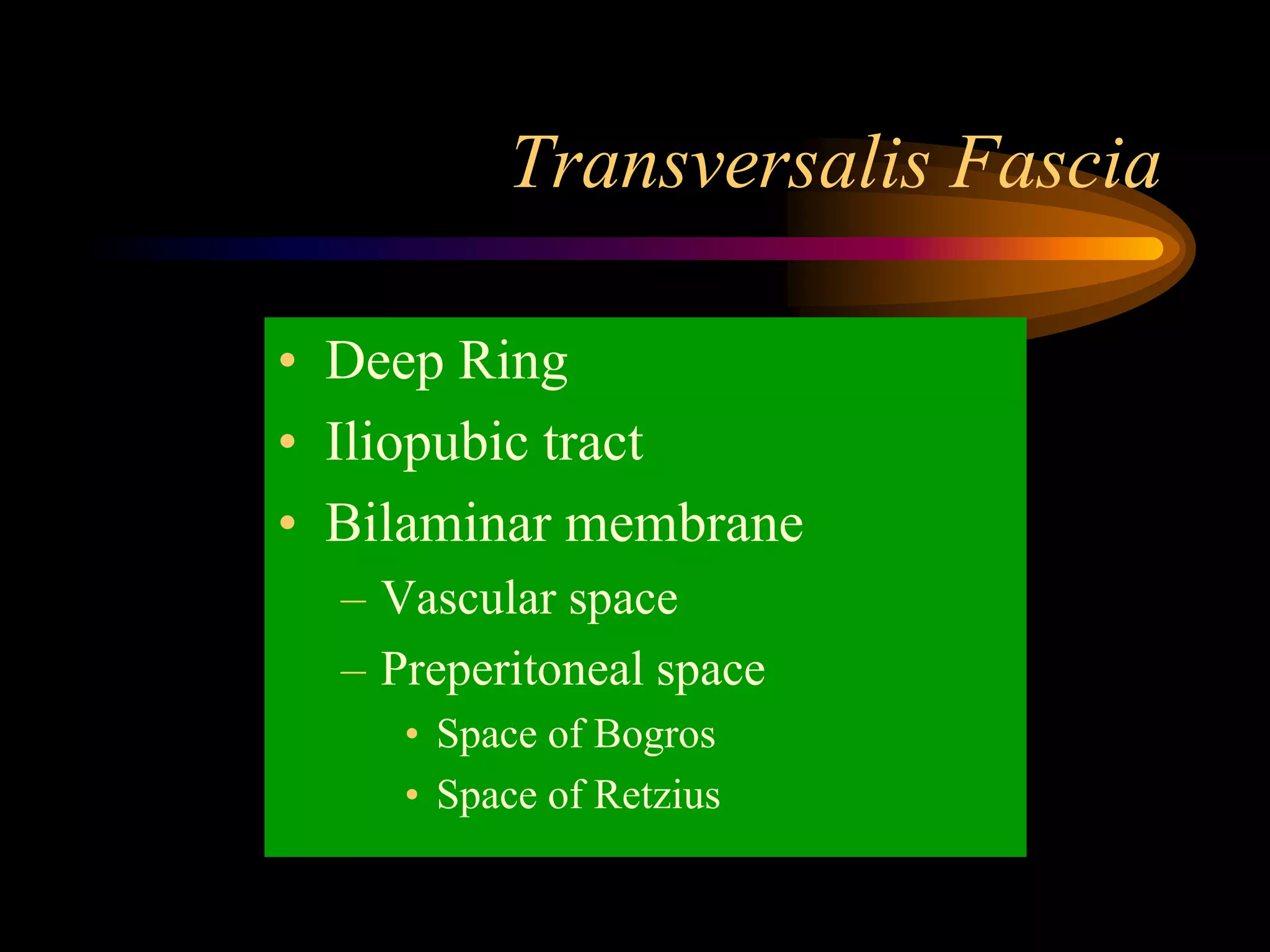 Transversalis Fascia

• Deep Ring
• Iliopubic tract
• Bilaminar membrane
  – Vascular space
  – Preperitoneal space
    • Space of Bogros
    • Space of Retzius